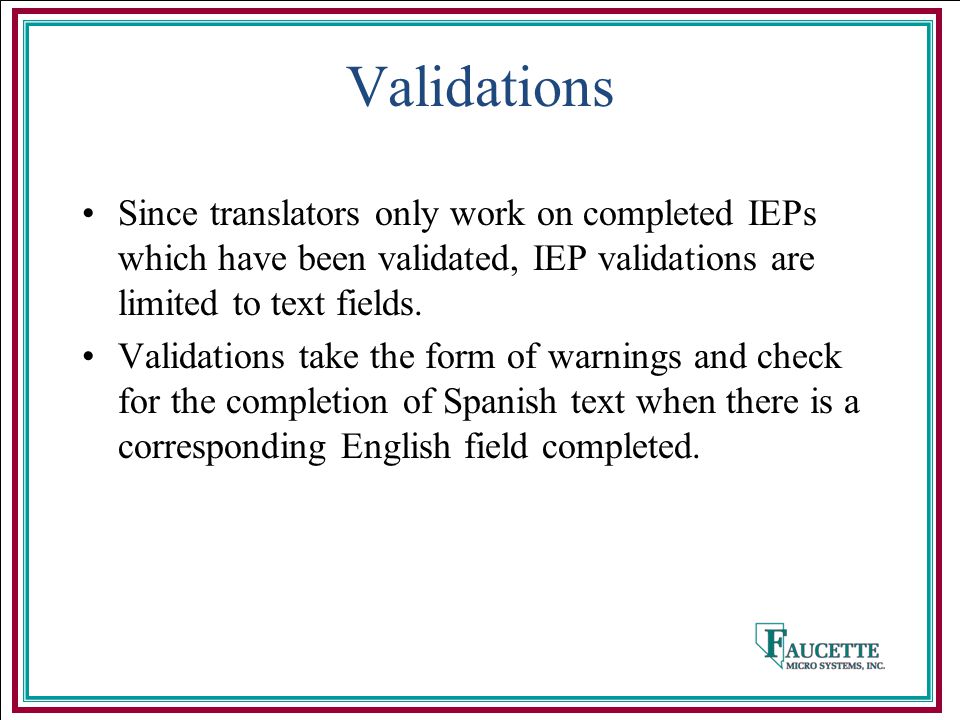 Validations

• Since translators only work on completed IEPs which have been validated, IEP validations are limited to text fields.

• Validations take the form of warnings and check for the completion of Spanish text when there is a corresponding English field completed.

FAUCETTE
MICRO SYSTEMS, INC.